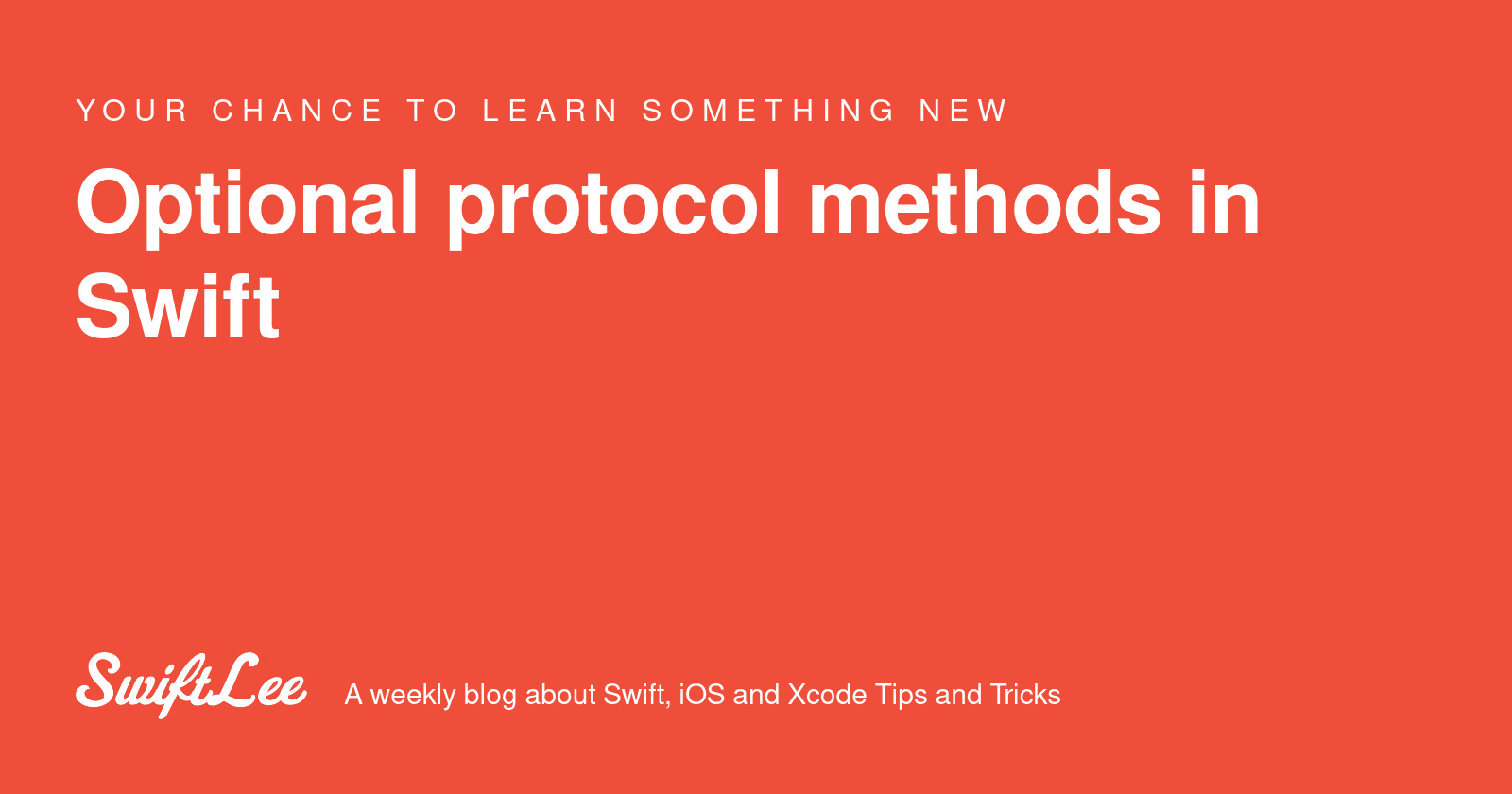 YOUR CHANCE TO LEARN SOMETHING NEW

Optional protocol methods in Swift

SwiftLee

A weekly blog about Swift, iOS and Xcode Tips and Tricks